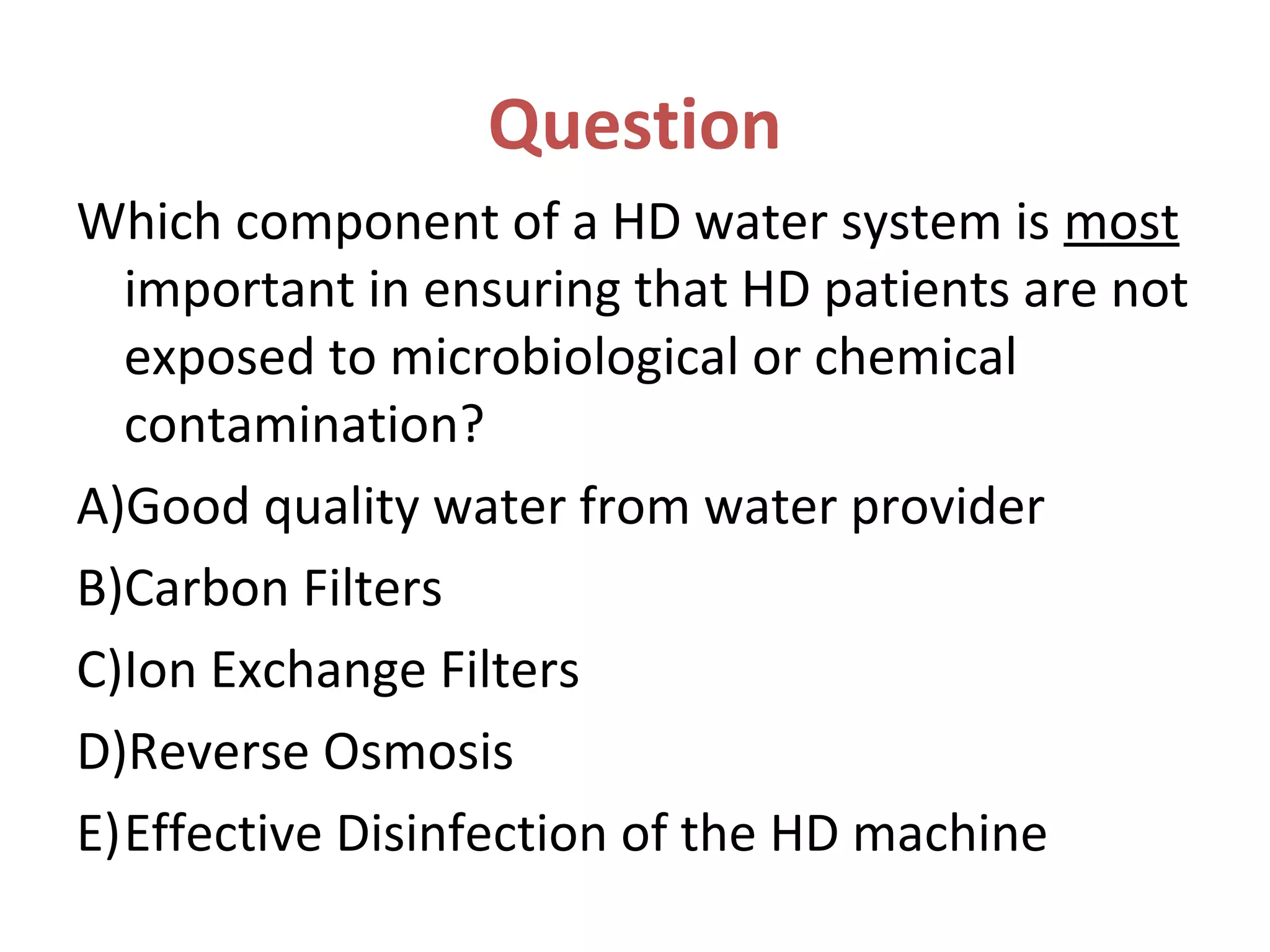 Question

Which component of a HD water system is most important in ensuring that HD patients are not exposed to microbiological or chemical contamination?

A)Good quality water from water provider

B)Carbon Filters

C)Ion Exchange Filters

D)Reverse Osmosis

E)Effective Disinfection of the HD machine